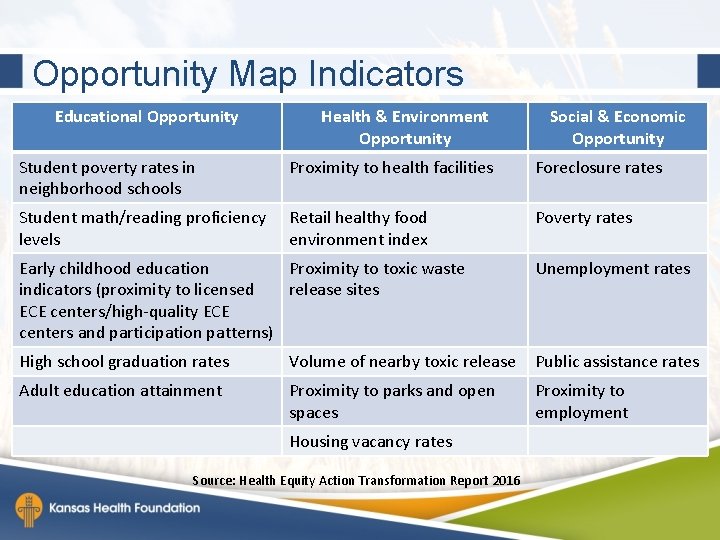 Opportunity Map Indicators

| Educational Opportunity | Health & Environment Opportunity | Social & Economic Opportunity |
|---|---|---|
| Student poverty rates in neighborhood schools | Proximity to health facilities | Foreclosure rates |
| Student math/reading proficiency levels | Retail healthy food environment index | Poverty rates |
| Early childhood education indicators (proximity to licensed ECE centers/high-quality ECE centers and participation patterns) | Proximity to toxic waste release sites | Unemployment rates |
| High school graduation rates | Volume of nearby toxic release | Public assistance rates |
| Adult education attainment | Proximity to parks and open spaces | Proximity to employment |
| | Housing vacancy rates | |

Source: Health Equity Action Transformation Report 2016

Kansas Health Foundation